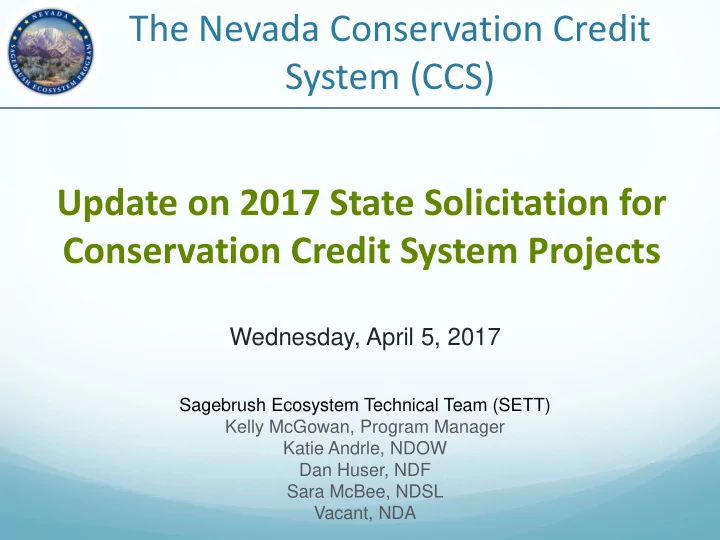 NEVADA
SAGEBRUSH ECOSYSTEM PROGRAM

The Nevada Conservation Credit System (CCS)

Update on 2017 State Solicitation for Conservation Credit System Projects

Wednesday, April 5, 2017

Sagebrush Ecosystem Technical Team (SETT)
Kelly McGowan, Program Manager
Katie Andrle, NDOW
Dan Huser, NDF
Sara McBee, NDSL
Vacant, NDA